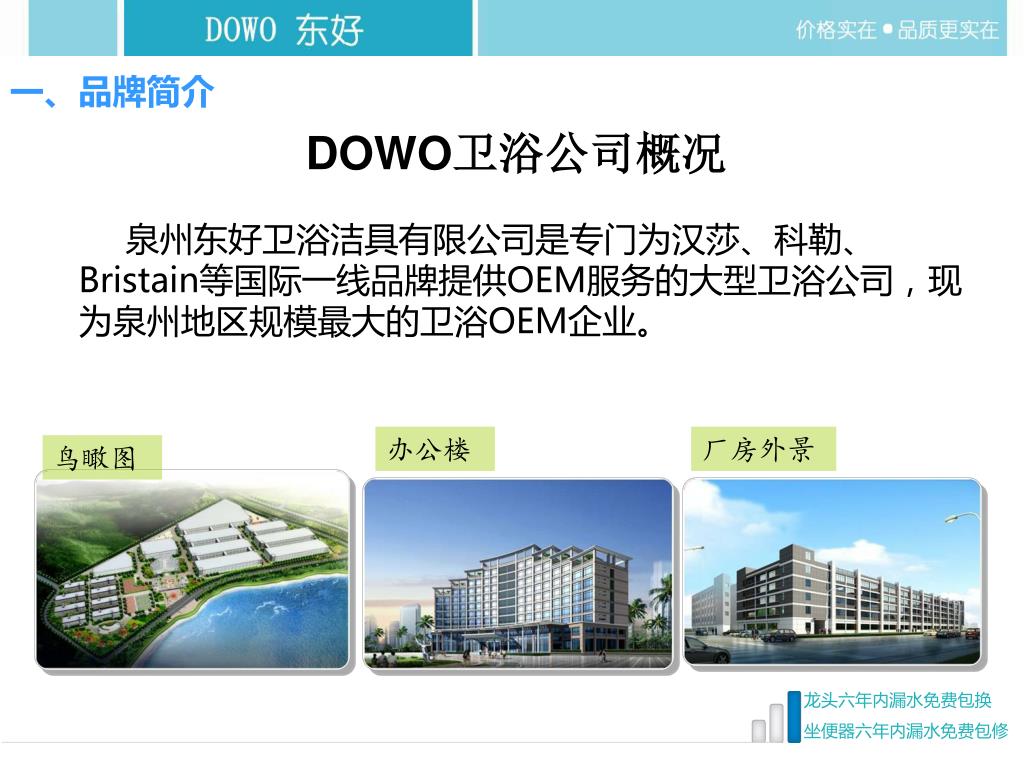 DOWO 东好

价格实在 ● 品质更实在

一、品牌简介

DOWO卫浴公司概况

泉州东好卫浴洁具有限公司是专门为汉莎、科勒、Bristain等国际一线品牌提供OEM服务的大型卫浴公司，现为泉州地区规模最大的卫浴OEM企业。

鸟瞰图

办公楼

厂房外景

龙头六年内漏水免费包换
坐便器六年内漏水免费包修